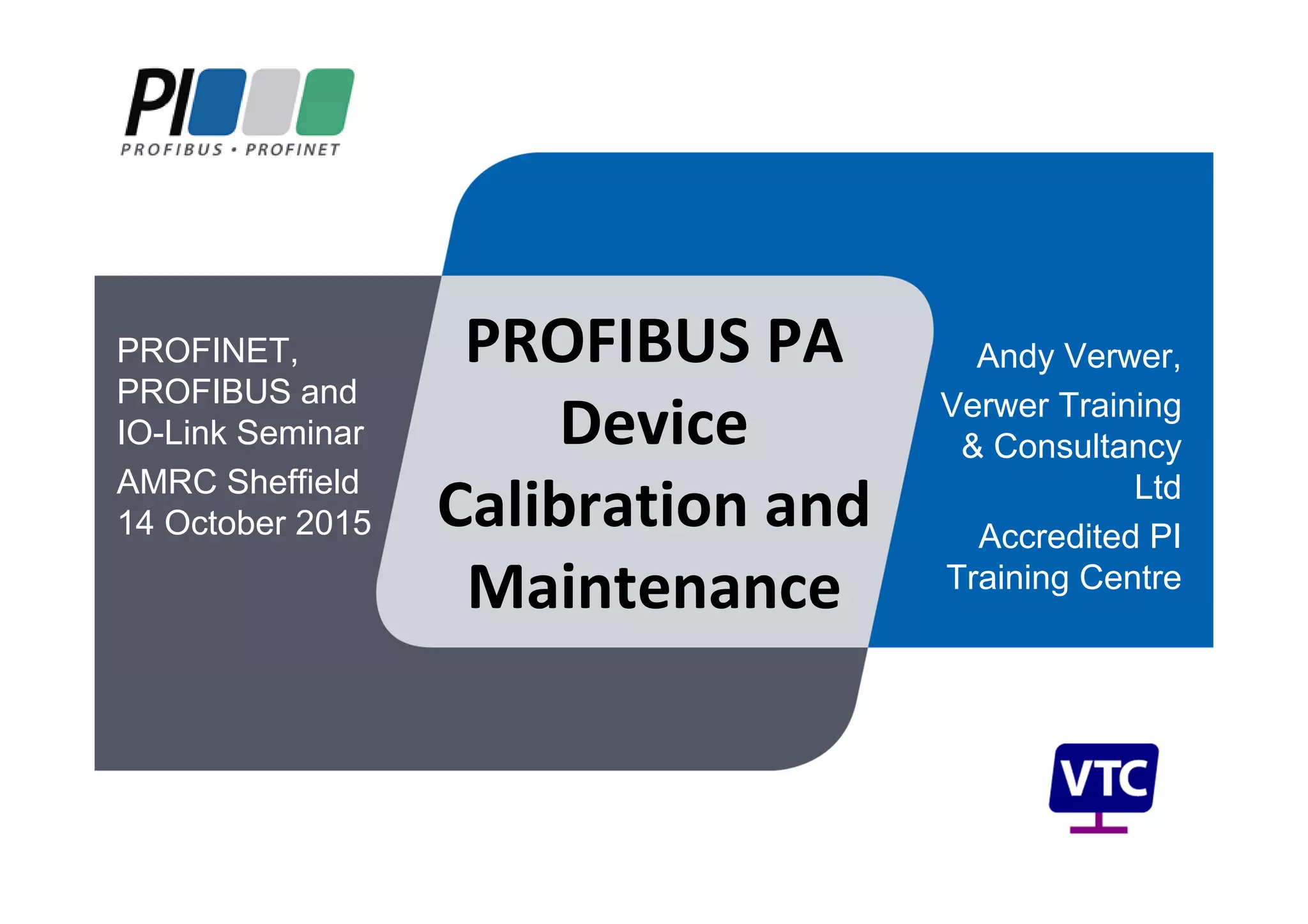 PI
PROFIBUS • PROFINET

PROFINET, PROFIBUS and IO-Link Seminar

AMRC Sheffield 14 October 2015

PROFIBUS PA Device Calibration and Maintenance

Andy Verwer,

Verwer Training & Consultancy Ltd

Accredited PI Training Centre

VTC